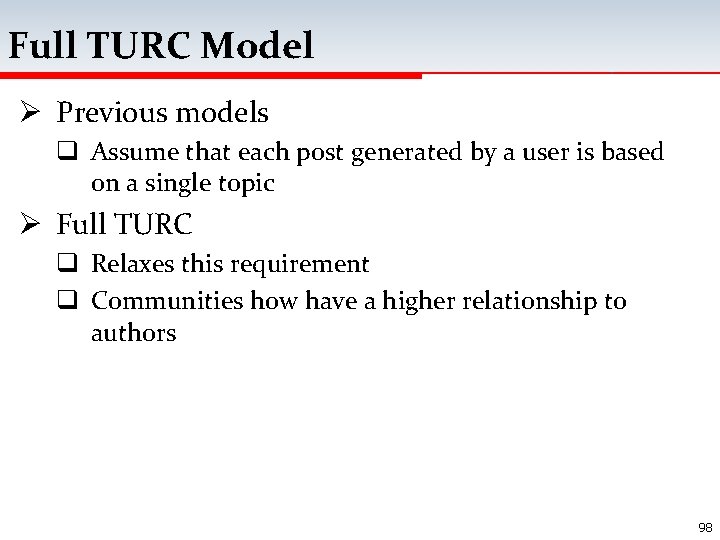 Full TURC Model

➢ Previous models

❑ Assume that each post generated by a user is based on a single topic

➢ Full TURC

❑ Relaxes this requirement

❑ Communities how have a higher relationship to authors

98